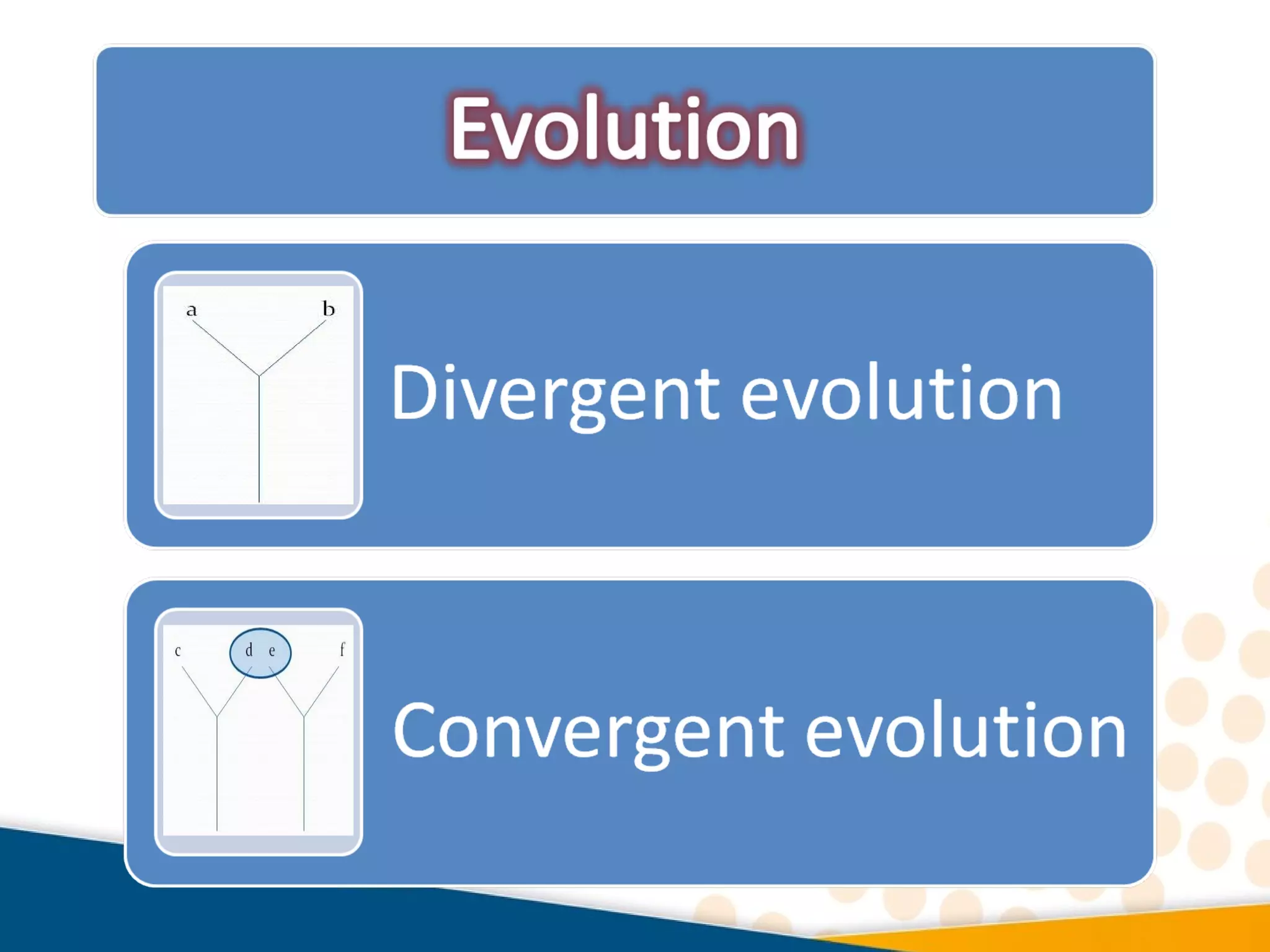 Evolution

a b

Divergent evolution

c d e f

Convergent evolution